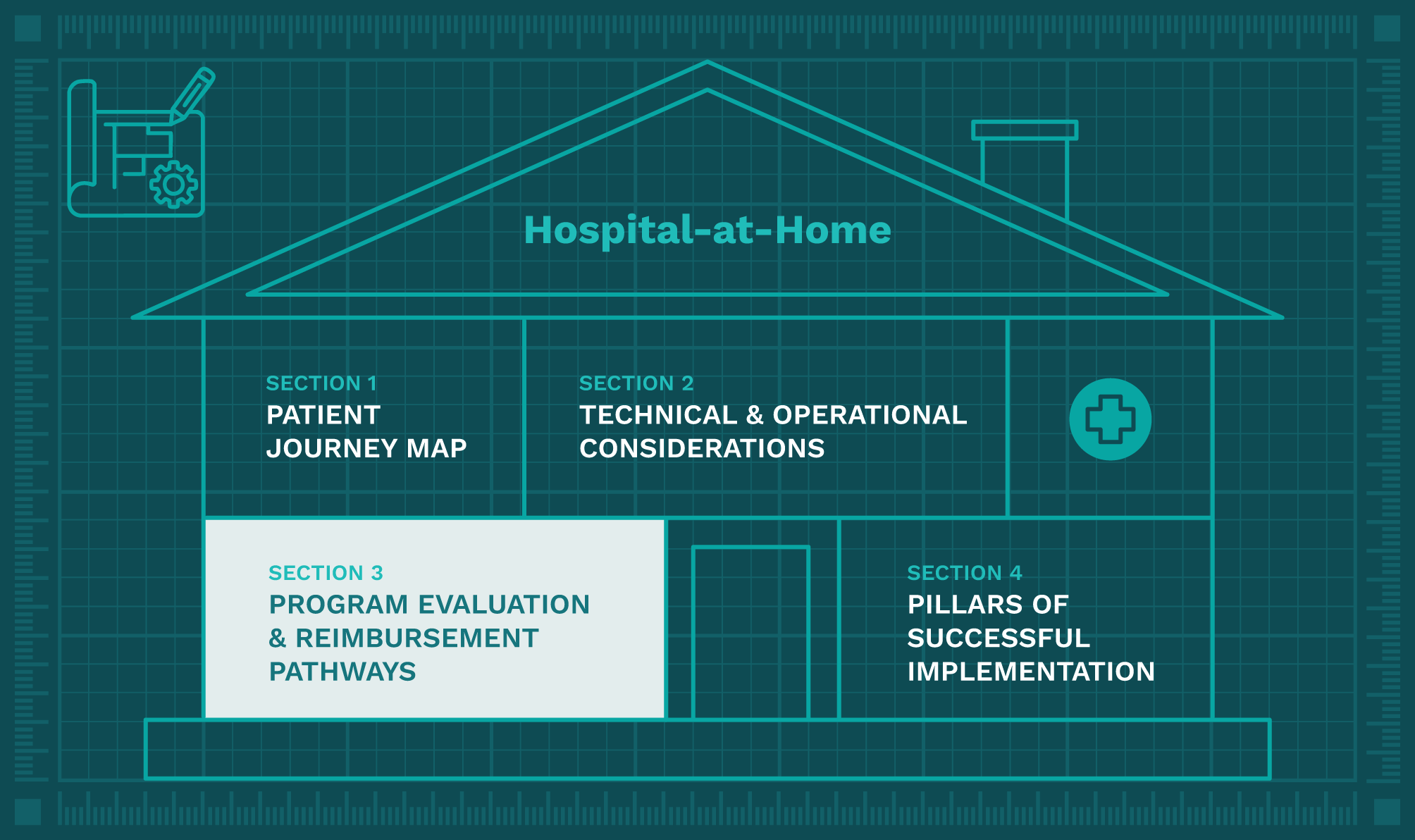 Hospital-at-Home

SECTION 1
PATIENT JOURNEY MAP

SECTION 2
TECHNICAL & OPERATIONAL CONSIDERATIONS

SECTION 3
PROGRAM EVALUATION & REIMBURSEMENT PATHWAYS

SECTION 4
PILLARS OF SUCCESSFUL IMPLEMENTATION